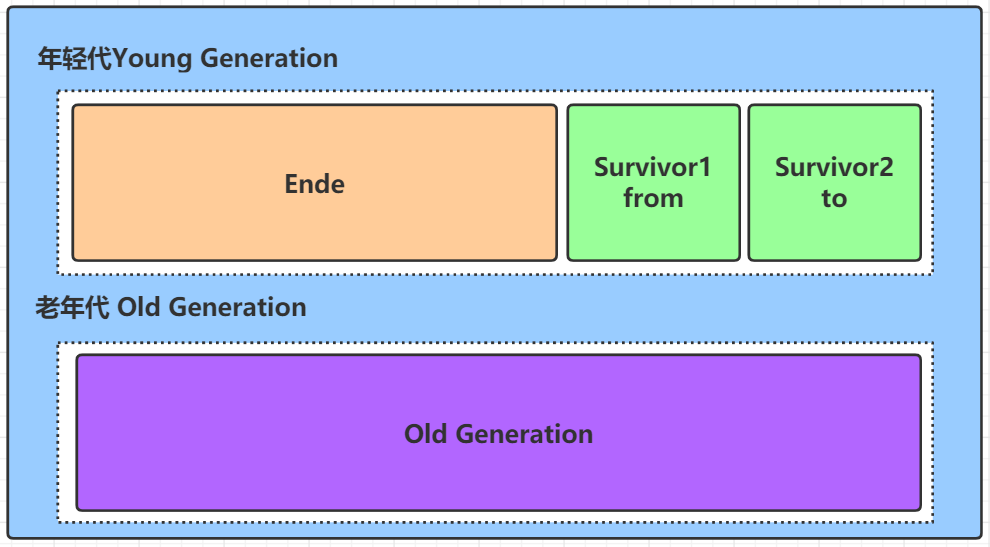 年轻代Young Generation

Ende

Survivor1
from

Survivor2
to

老年代 Old Generation

Old Generation